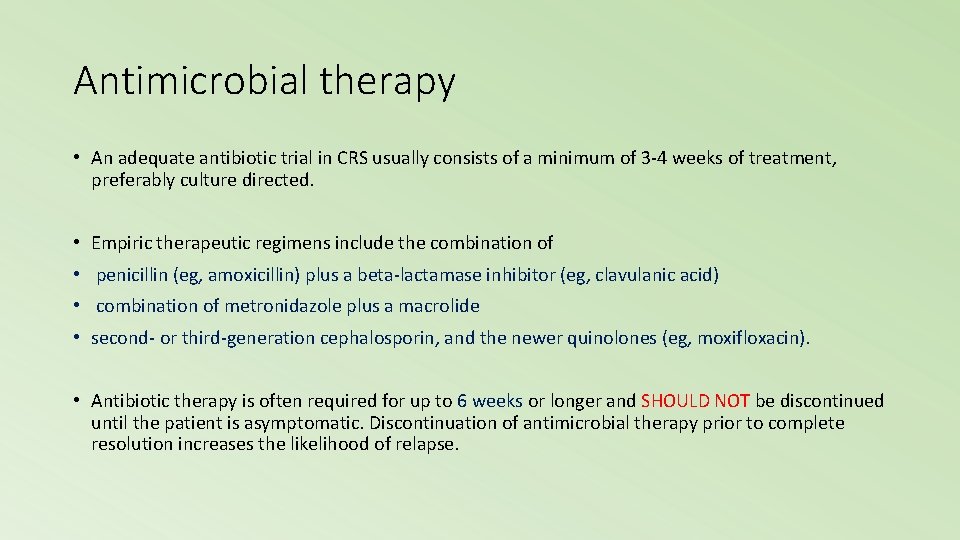 Antimicrobial therapy

• An adequate antibiotic trial in CRS usually consists of a minimum of 3-4 weeks of treatment, preferably culture directed.

• Empiric therapeutic regimens include the combination of
• penicillin (eg, amoxicillin) plus a beta-lactamase inhibitor (eg, clavulanic acid)
• combination of metronidazole plus a macrolide
• second- or third-generation cephalosporin, and the newer quinolones (eg, moxifloxacin).

• Antibiotic therapy is often required for up to 6 weeks or longer and SHOULD NOT be discontinued until the patient is asymptomatic. Discontinuation of antimicrobial therapy prior to complete resolution increases the likelihood of relapse.